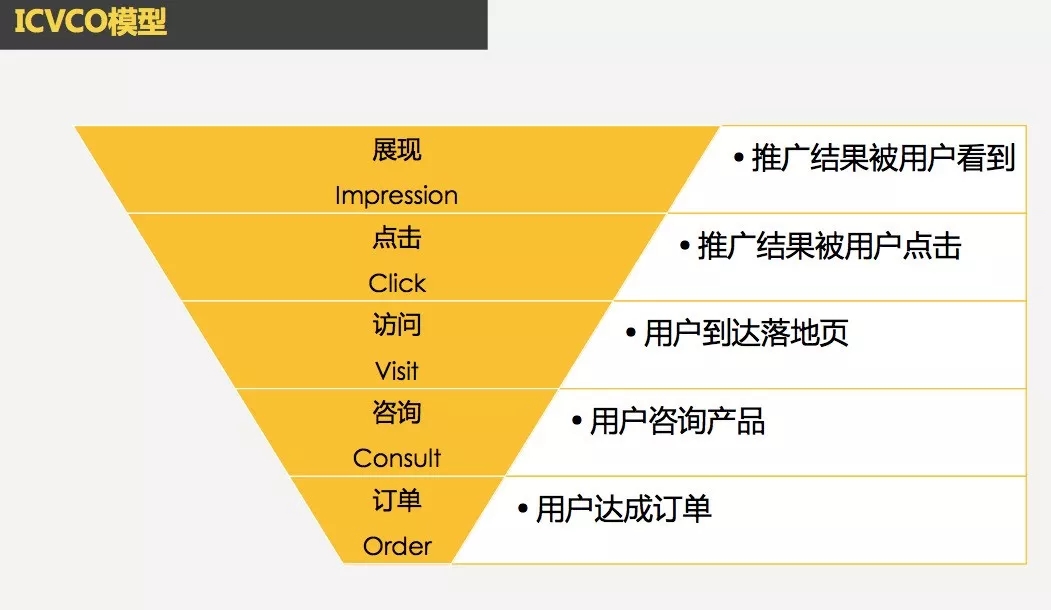 ICVCO模型

展现
Impression

• 推广结果被用户看到

点击
Click

• 推广结果被用户点击

访问
Visit

• 用户到达落地页

咨询
Consult

• 用户咨询产品

订单
Order

• 用户达成订单